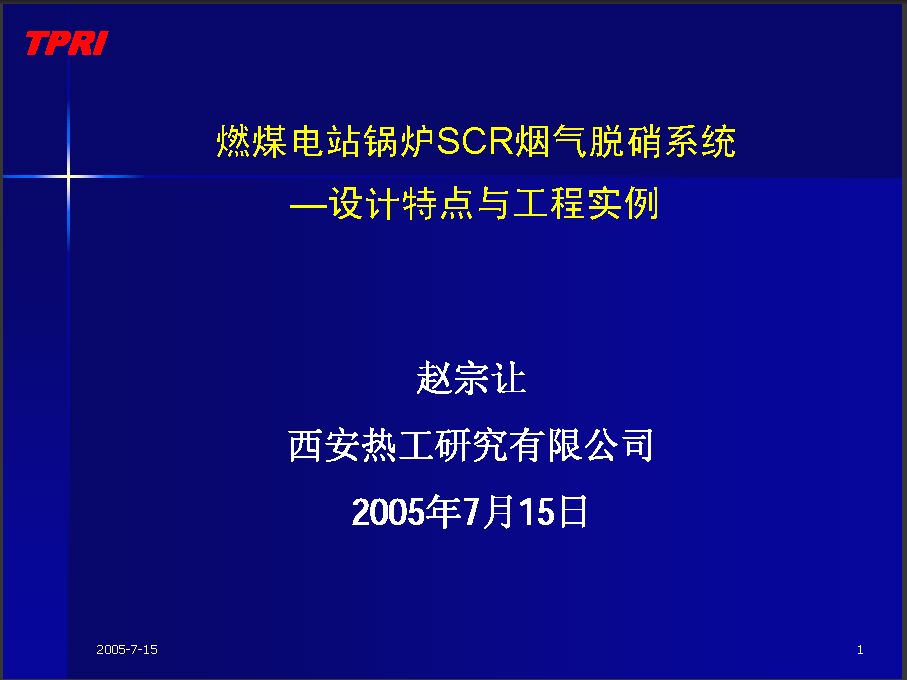 TPRI

燃煤电站锅炉SCR烟气脱硝系统
—设计特点与工程实例

赵宗让
西安热工研究有限公司
2005年7月15日

2005-7-15

1